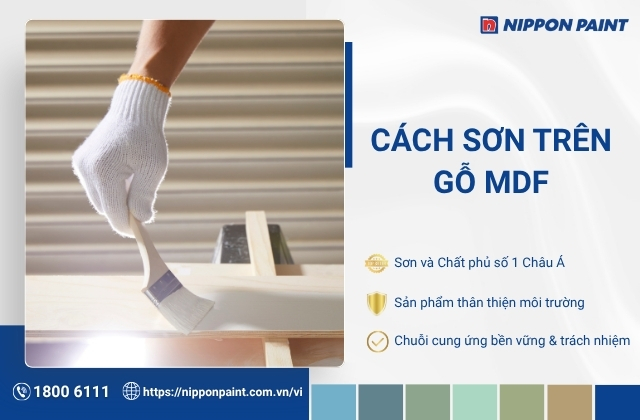 NIPPON PAINT

CÁCH SƠN TRÊN GỖ MDF

Sơn và Chất phủ số 1 Châu Á

Sản phẩm thân thiện môi trường

Chuỗi cung ứng bền vững & trách nhiệm

1800 6111

https://nipponpaint.com.vn/vi